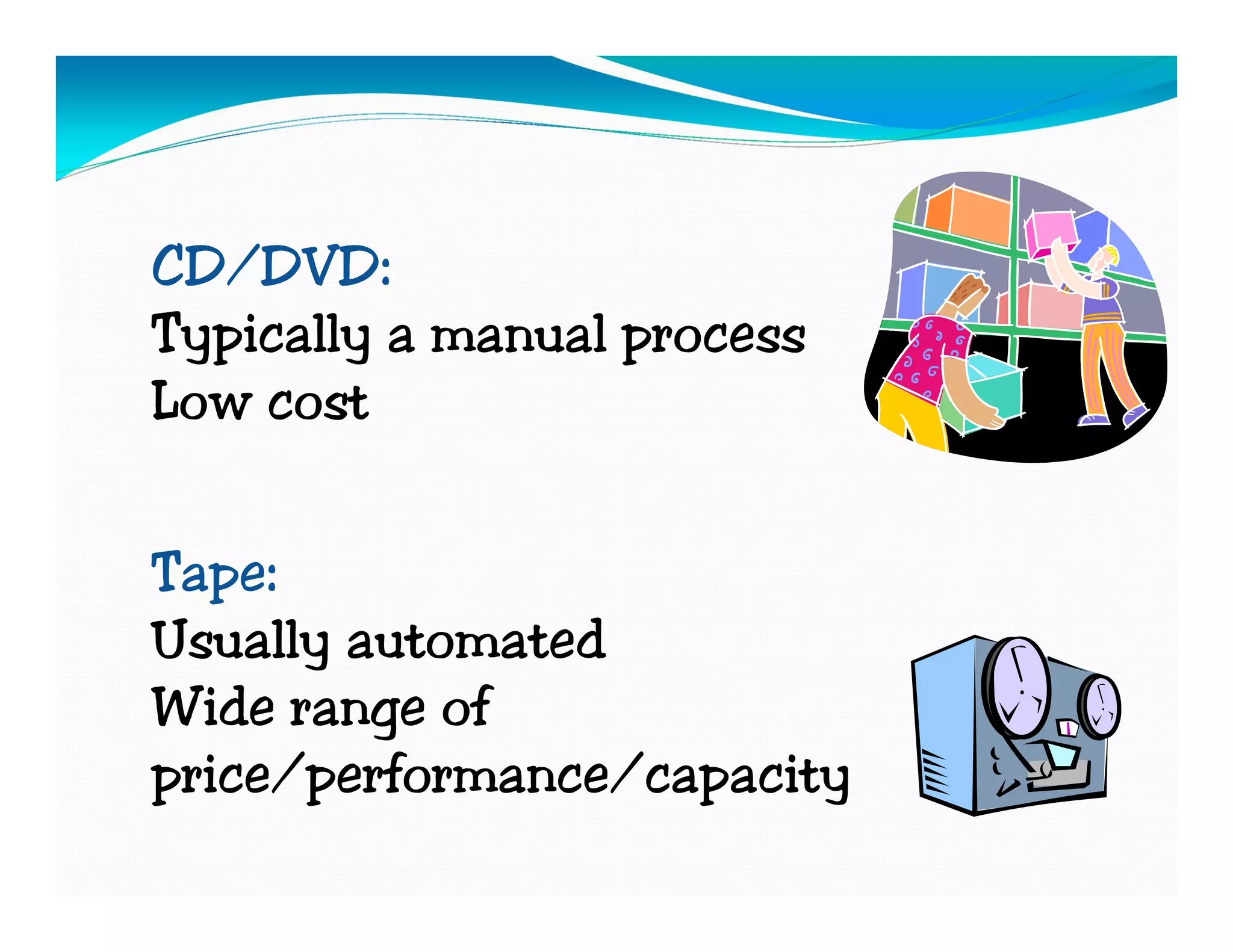 CD/DVD:
Typically a manual process
Low cost

Tape:
Usually automated
Wide range of price/performance/capacity